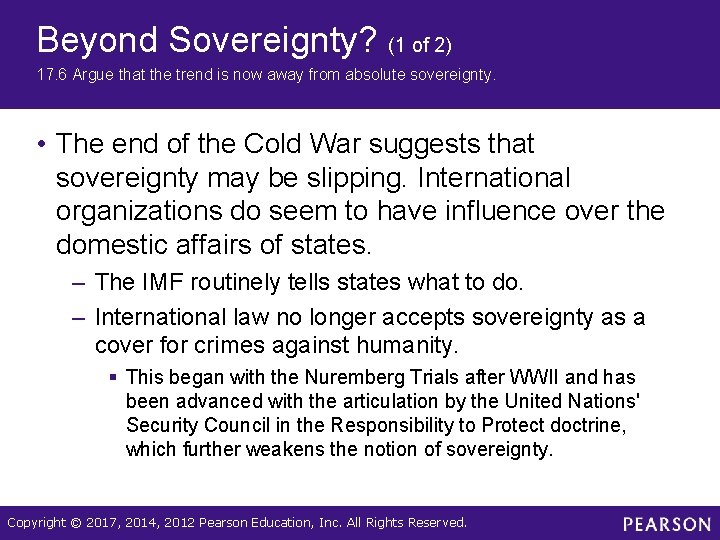 Beyond Sovereignty? (1 of 2)
17.6 Argue that the trend is now away from absolute sovereignty.

• The end of the Cold War suggests that sovereignty may be slipping. International organizations do seem to have influence over the domestic affairs of states.
– The IMF routinely tells states what to do.
– International law no longer accepts sovereignty as a cover for crimes against humanity.
▪ This began with the Nuremberg Trials after WWII and has been advanced with the articulation by the United Nations' Security Council in the Responsibility to Protect doctrine, which further weakens the notion of sovereignty.

Copyright © 2017, 2014, 2012 Pearson Education, Inc. All Rights Reserved.
PEARSON